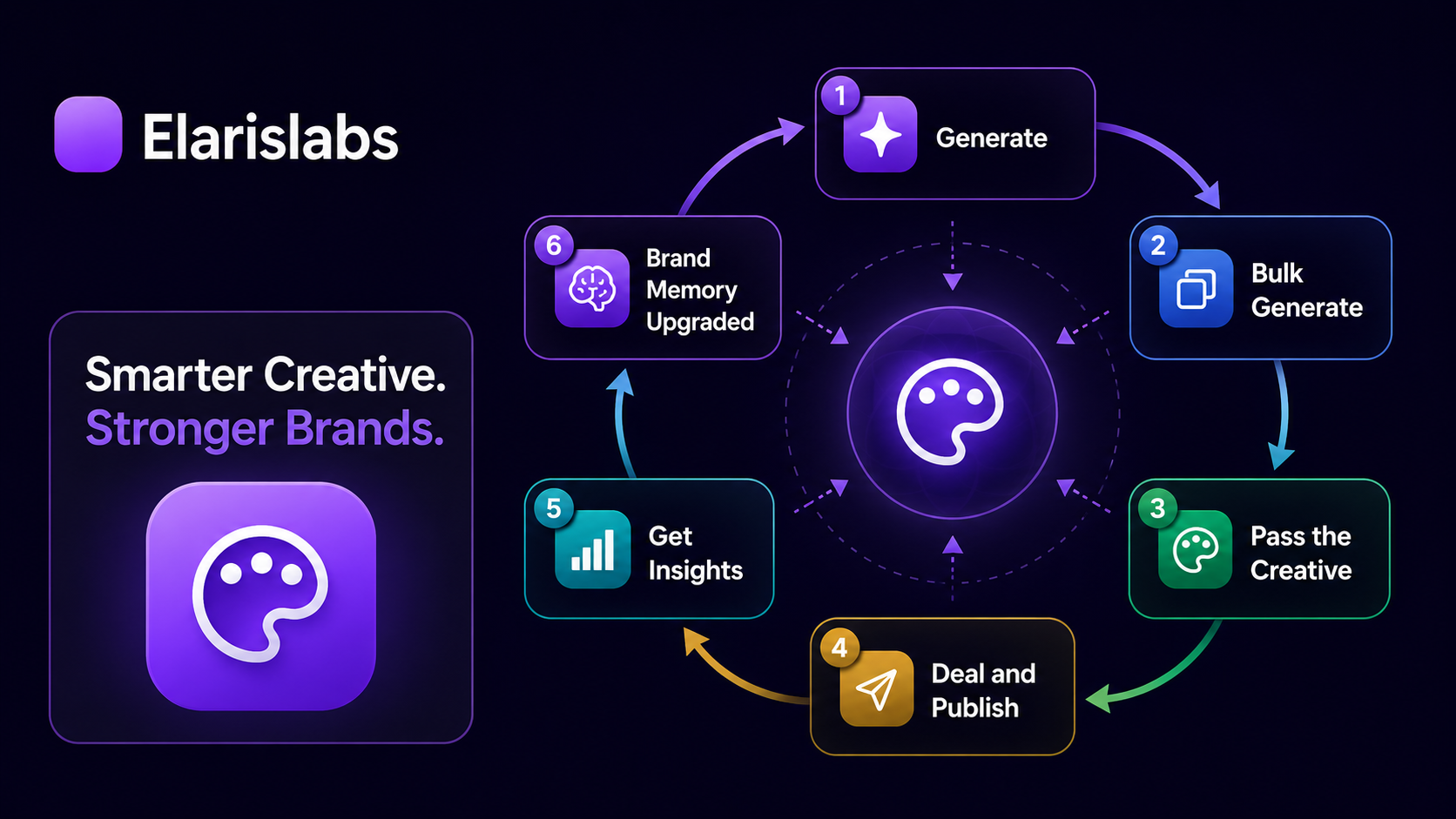 Elarislabs

Smarter Creative. Stronger Brands.

1 Generate

2 Bulk Generate

3 Pass the Creative

4 Deal and Publish

5 Get Insights

6 Brand Memory Upgraded